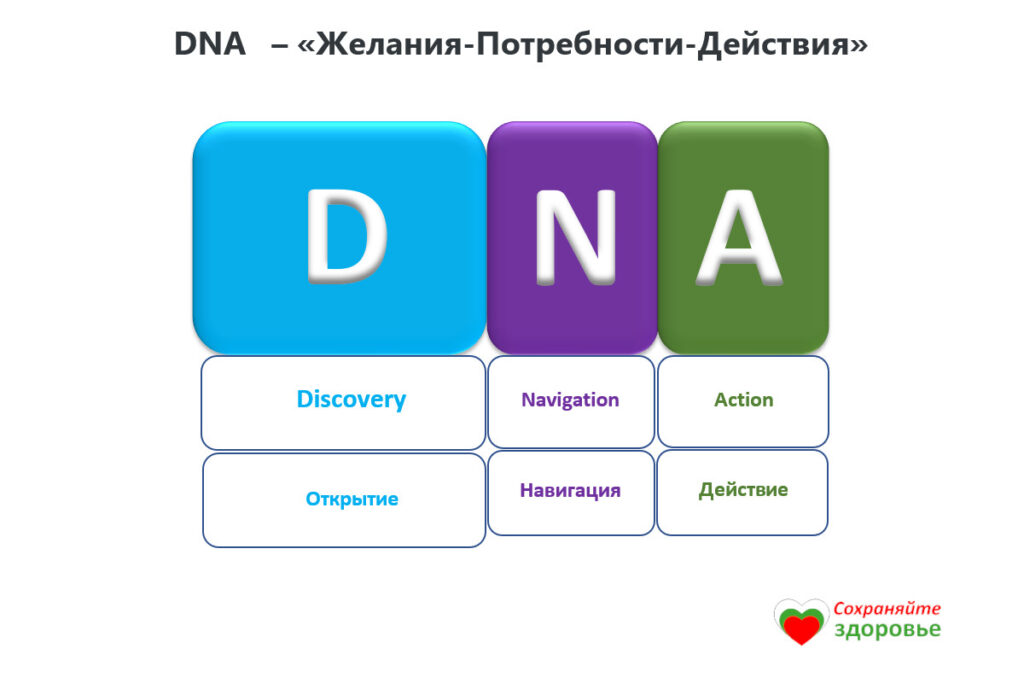 DNA – «Желания-Потребности-Действия»

| D | N | A |
|---|---|---|
| Discovery | Navigation | Action |
| Открытие | Навигация | Действие |

Сохраняйте здоровье